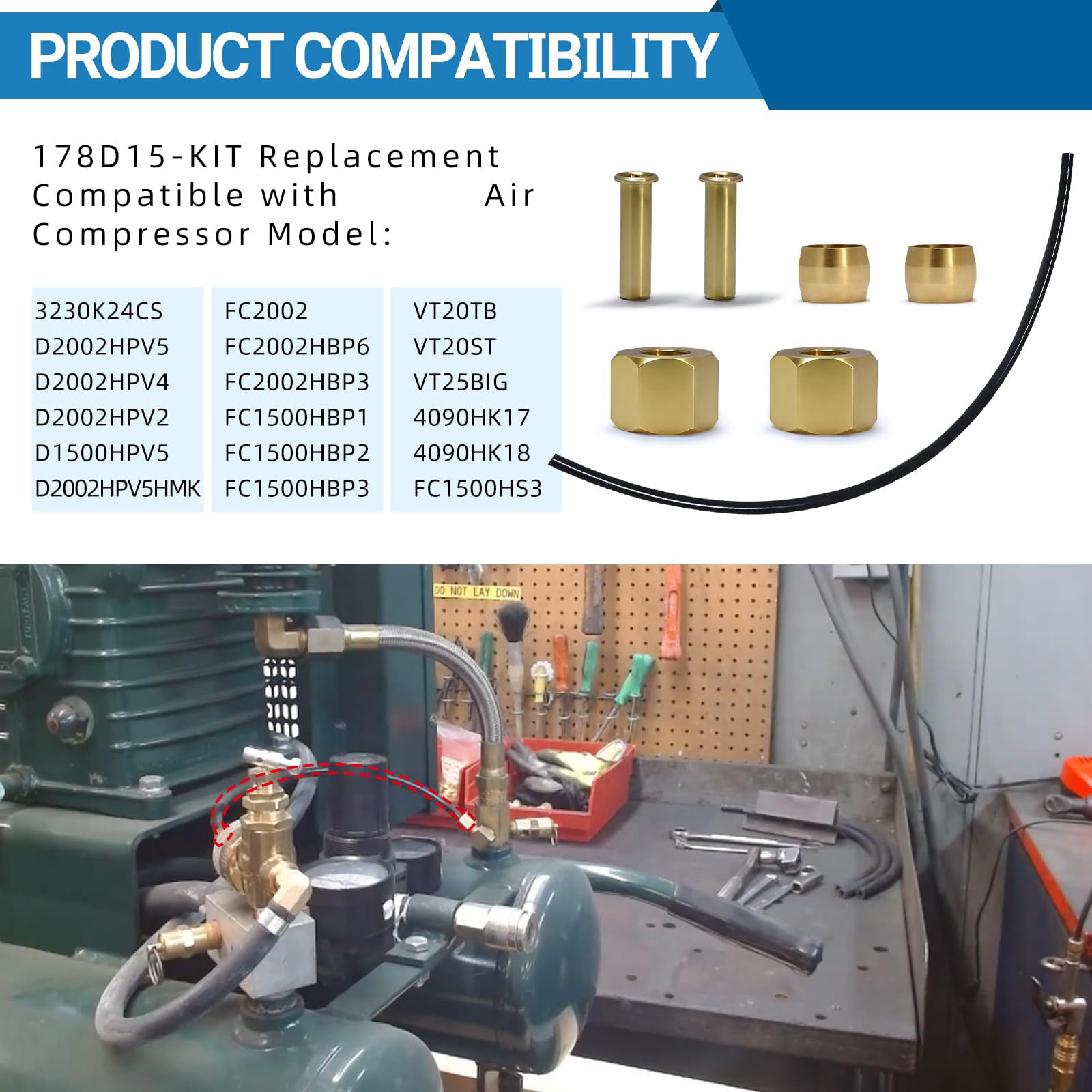 PRODUCT COMPATIBILITY

178D15-KIT Replacement Compatible with Air Compressor Model:

3230K24CS
D2002HPV5
D2002HPV4
D2002HPV2
D1500HPV5
D2002HPV5HMK

FC2002
FC2002HBP6
FC2002HBP3
FC1500HBP1
FC1500HBP2
FC1500HBP3

VT20TB
VT20ST
VT25BIG
4090HK17
4090HK18
FC1500HS3

DO NOT LAY DOWN